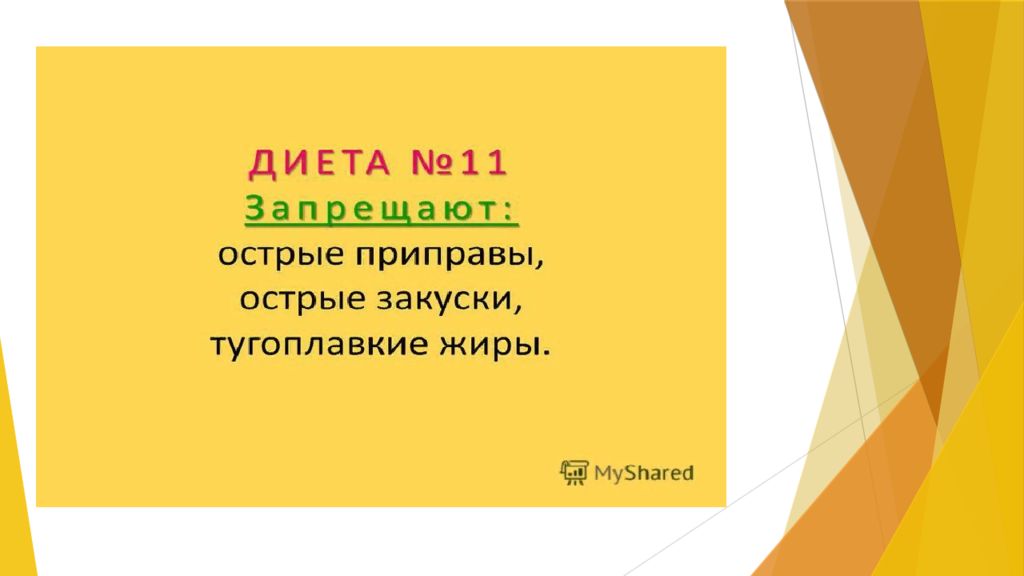 ДИЕТА №11
Запрещают:
острые приправы,
острые закуски,
тугоплавкие жиры.

MyShared